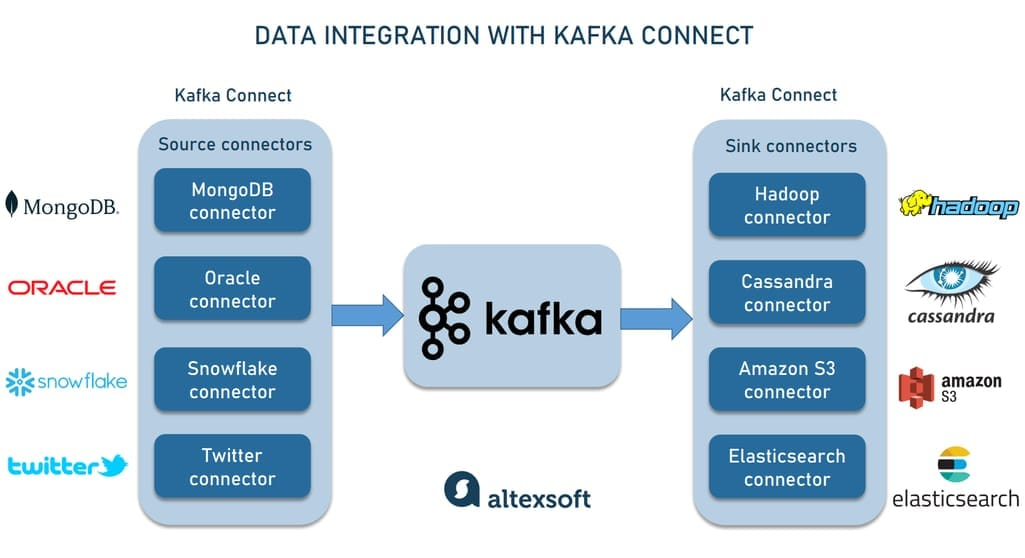 DATA INTEGRATION WITH KAFKA CONNECT

Kafka Connect

Source connectors

MongoDB connector

Oracle connector

Snowflake connector

Twitter connector

MongoDB.

ORACLE

snowflake

twitter

kafka

altexsoft

Kafka Connect

Sink connectors

Hadoop connector

Cassandra connector

Amazon S3 connector

Elasticsearch connector

hadoop

cassandra

amazon S3

elasticsearch